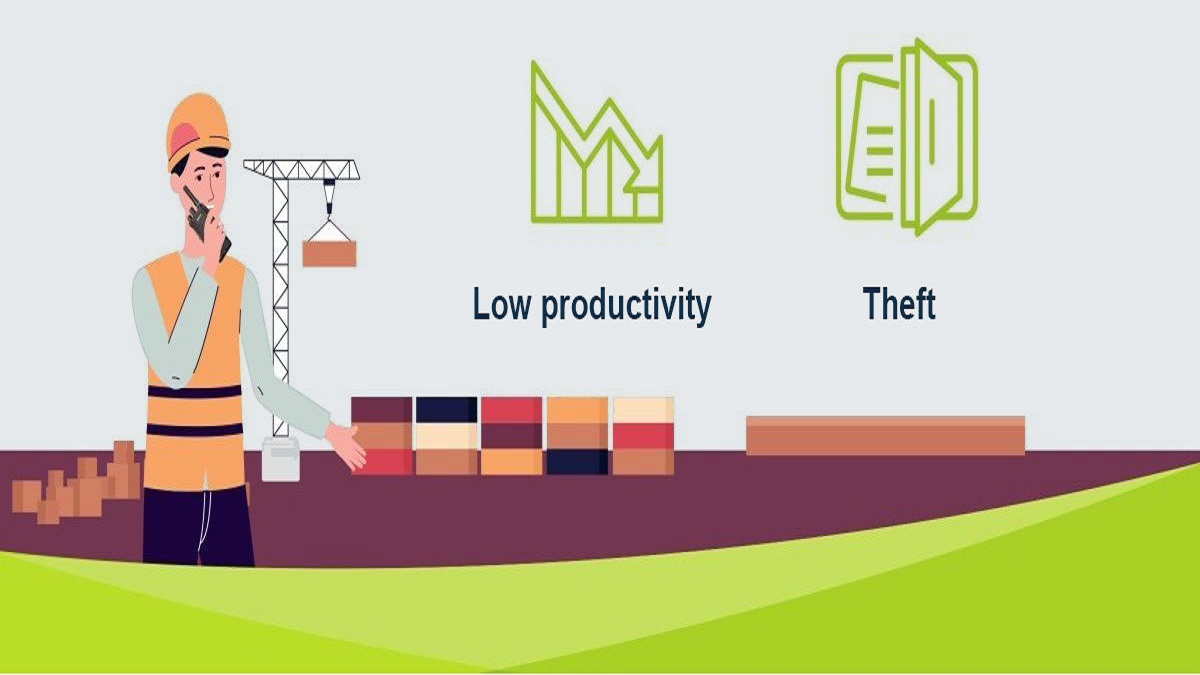 Low productivity

Theft